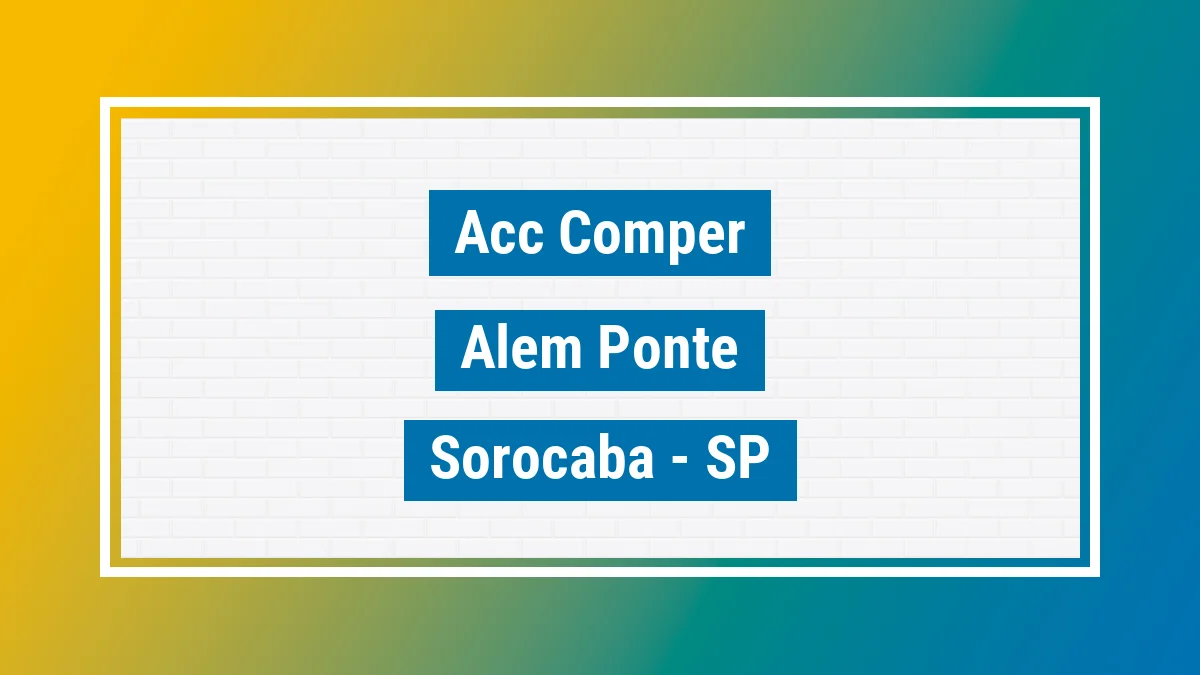 Acc Comper

Alem Ponte

Sorocaba - SP